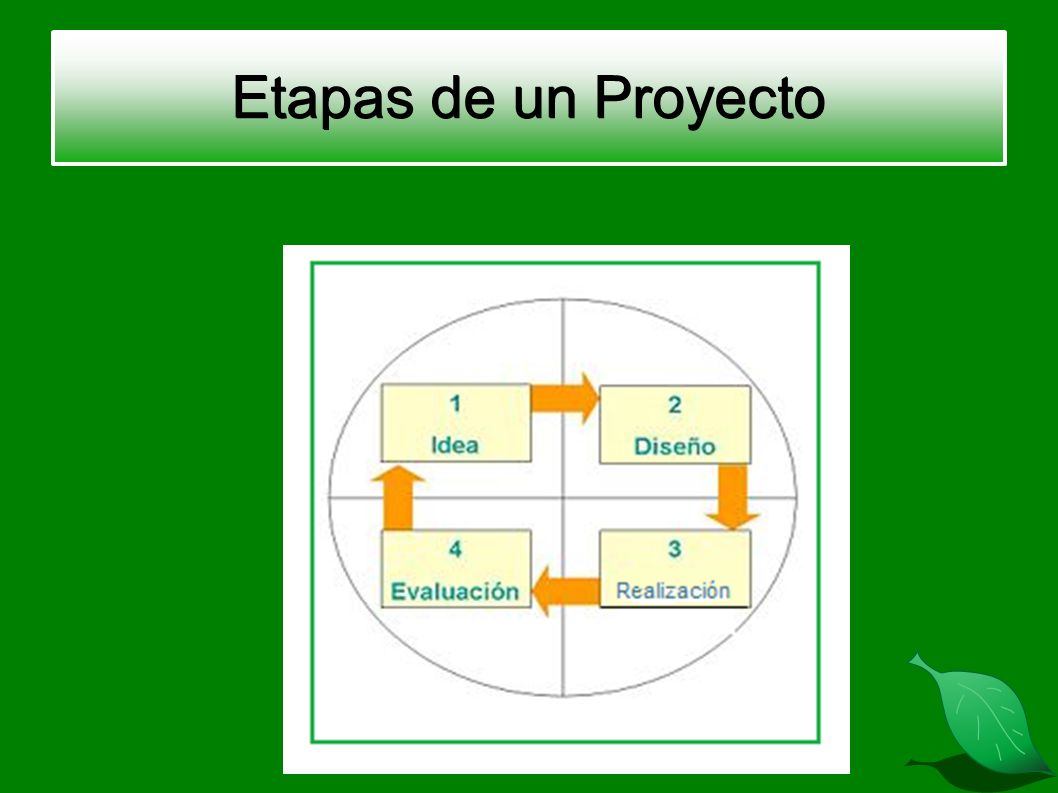 Etapas de un Proyecto

1
Idea

2
Diseño

3
Realización

4
Evaluación